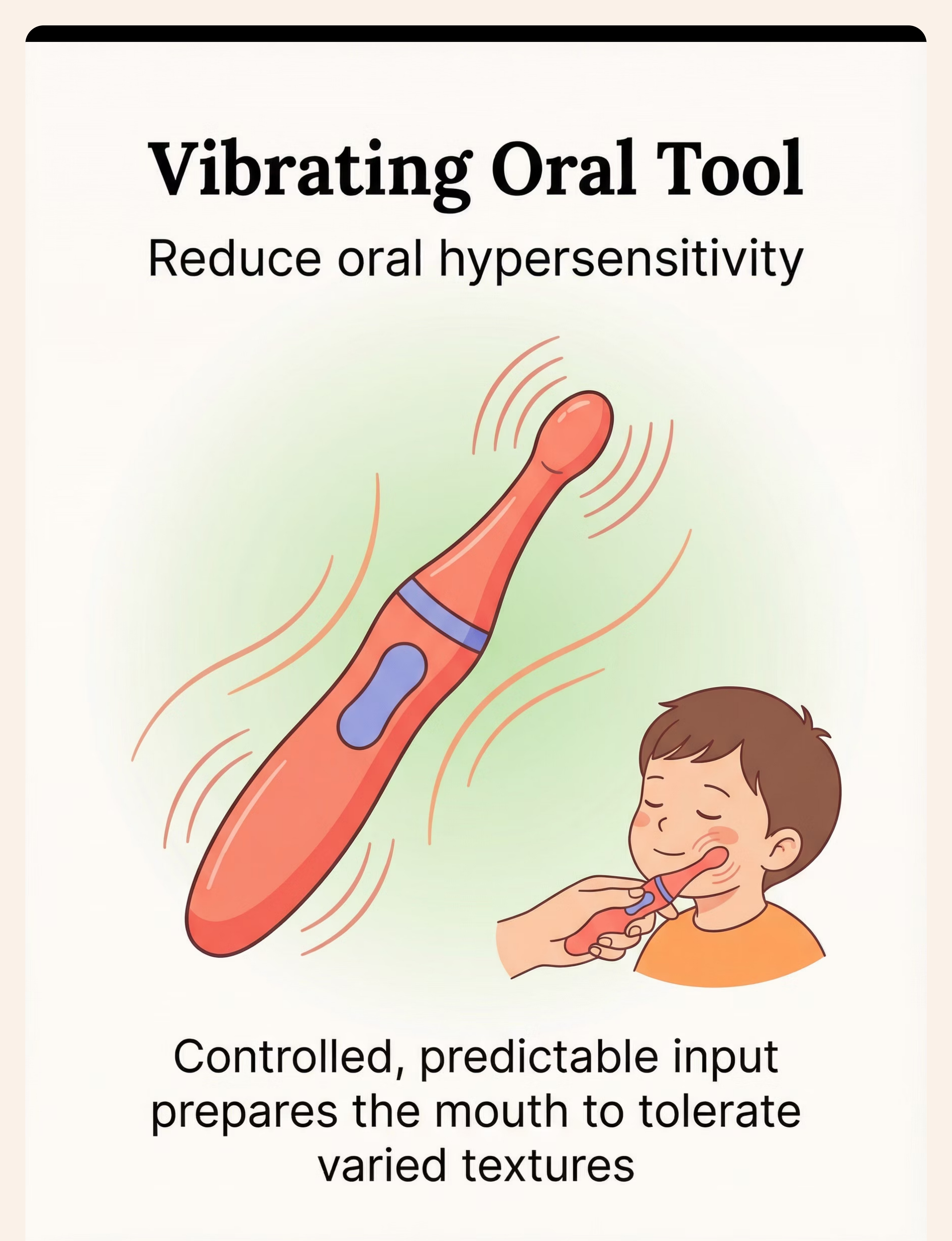 Vibrating Oral Tool

Reduce oral hypersensitivity

Controlled, predictable input prepares the mouth to tolerate varied textures